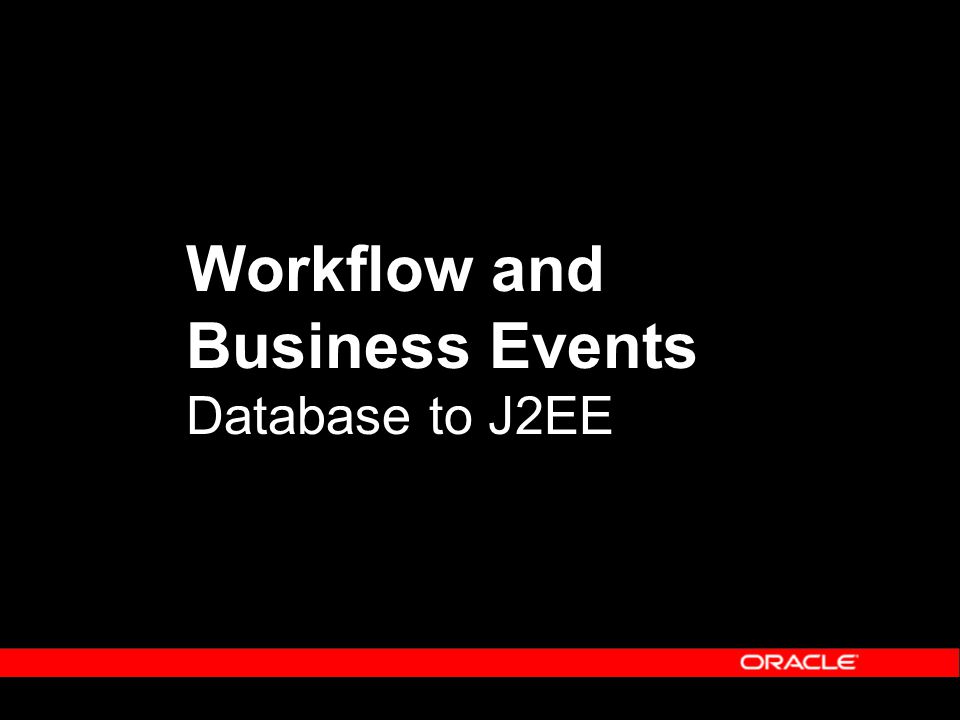 Workflow and Business Events
Database to J2EE

ORACLE